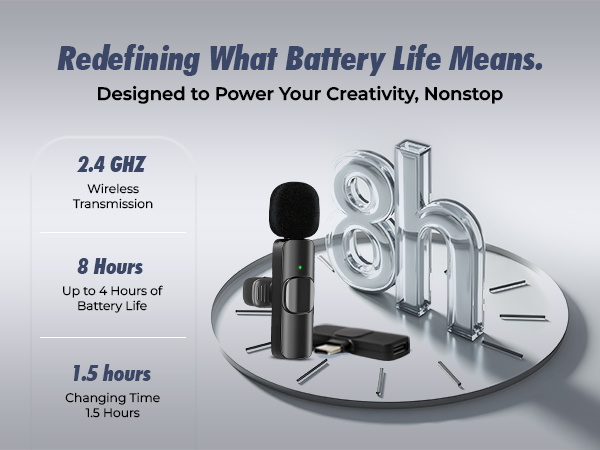 Redefining What Battery Life Means.
Designed to Power Your Creativity, Nonstop

2.4 GHZ
Wireless Transmission

8 Hours
Up to 4 Hours of Battery Life

1.5 hours
Changing Time 1.5 Hours

8h